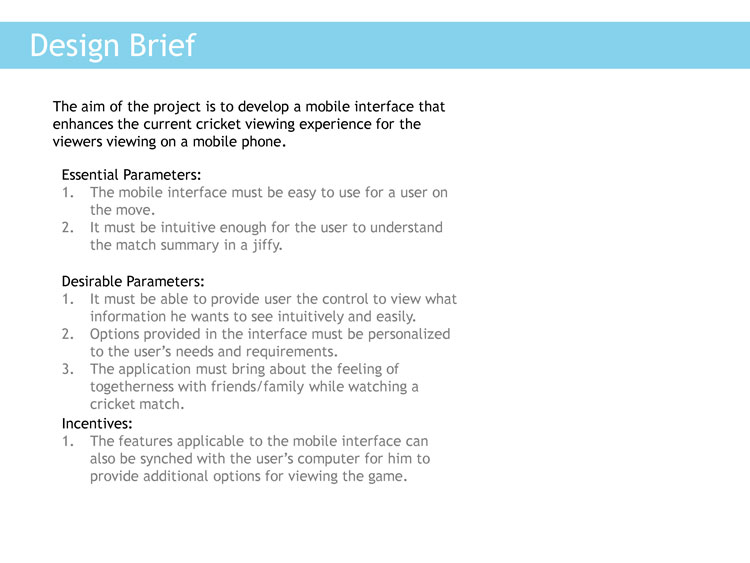 Design Brief

The aim of the project is to develop a mobile interface that enhances the current cricket viewing experience for the viewers viewing on a mobile phone.

Essential Parameters:
1. The mobile interface must be easy to use for a user on the move.
2. It must be intuitive enough for the user to understand the match summary in a jiffy.

Desirable Parameters:
1. It must be able to provide user the control to view what information he wants to see intuitively and easily.
2. Options provided in the interface must be personalized to the user's needs and requirements.
3. The application must bring about the feeling of togetherness with friends/family while watching a cricket match.

Incentives:
1. The features applicable to the mobile interface can also be synched with the user's computer for him to provide additional options for viewing the game.